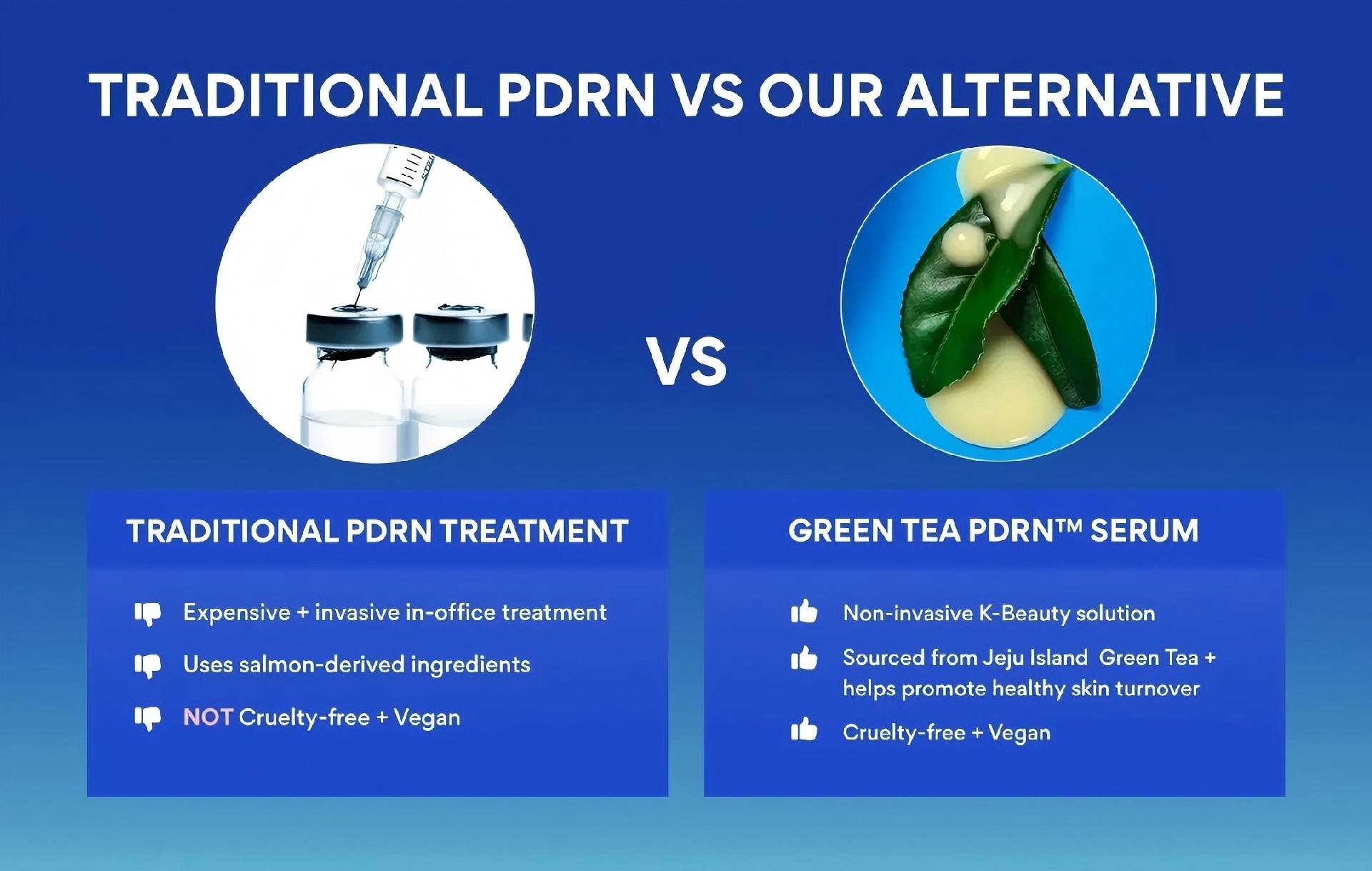 TRADITIONAL PDRN VS OUR ALTERNATIVE

VS

TRADITIONAL PDRN TREATMENT

Expensive + invasive in-office treatment

Uses salmon-derived ingredients

NOT Cruelty-free + Vegan

GREEN TEA PDRN™ SERUM

Non-invasive K-Beauty solution

Sourced from Jeju Island Green Tea + helps promote healthy skin turnover

Cruelty-free + Vegan